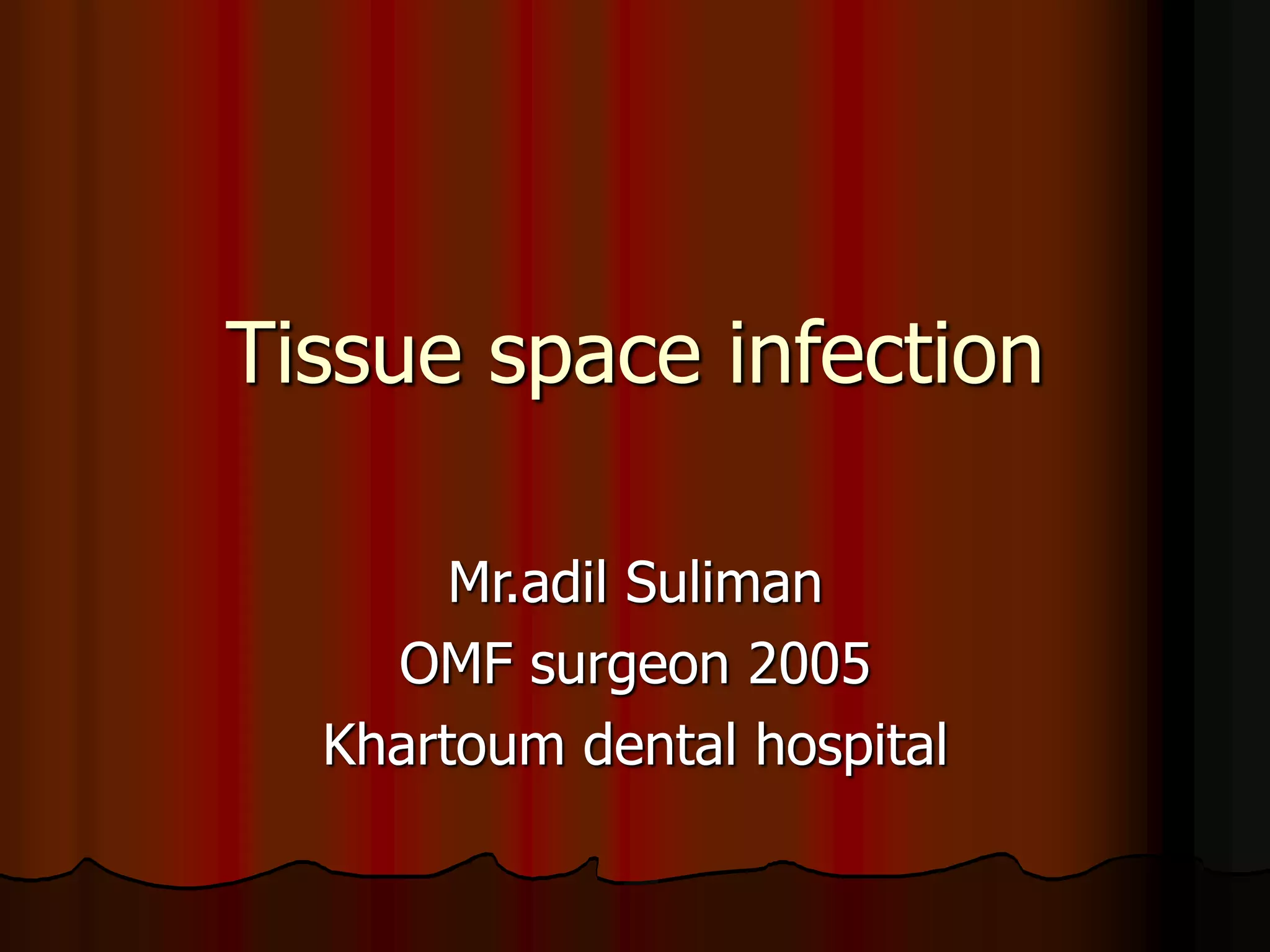 Tissue space infection

Mr.adil Suliman
OMF surgeon 2005
Khartoum dental hospital